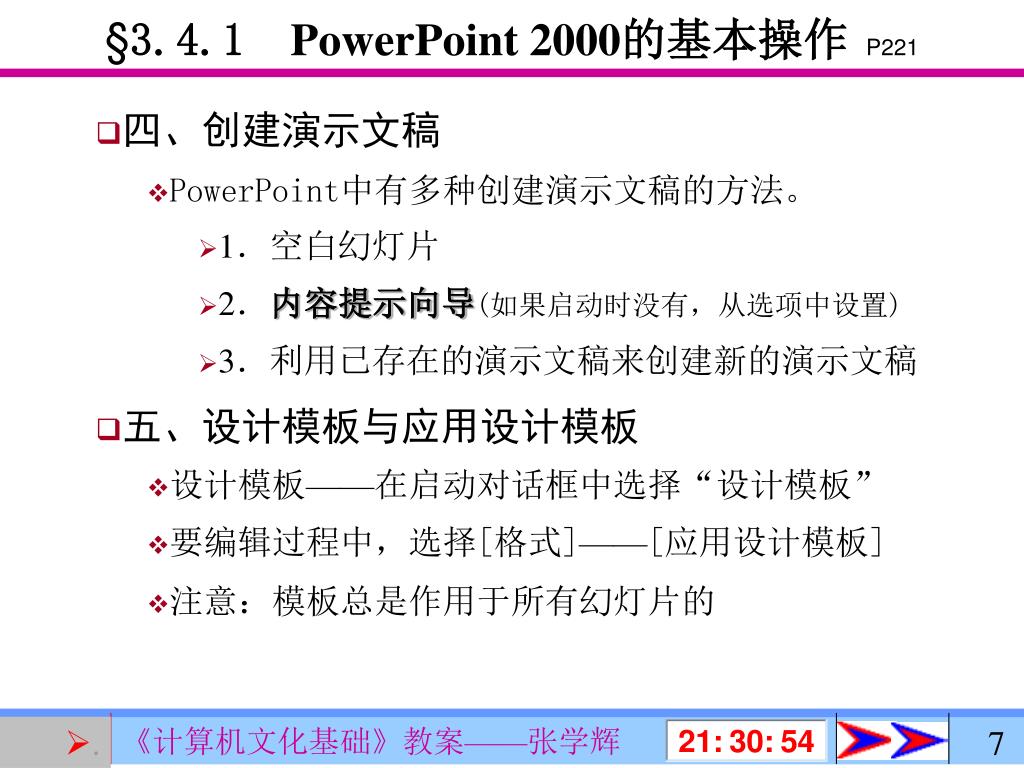 §3.4.1　PowerPoint 2000的基本操作 P221

四、创建演示文稿

PowerPoint中有多种创建演示文稿的方法。

1. 空白幻灯片

2. 内容提示向导(如果启动时没有，从选项中设置)

3. 利用已存在的演示文稿来创建新的演示文稿

五、设计模板与应用设计模板

设计模板——在启动对话框中选择“设计模板”

要编辑过程中，选择[格式]——[应用设计模板]

注意：模板总是作用于所有幻灯片的

《计算机文化基础》教案——张学辉　21:30:54　7